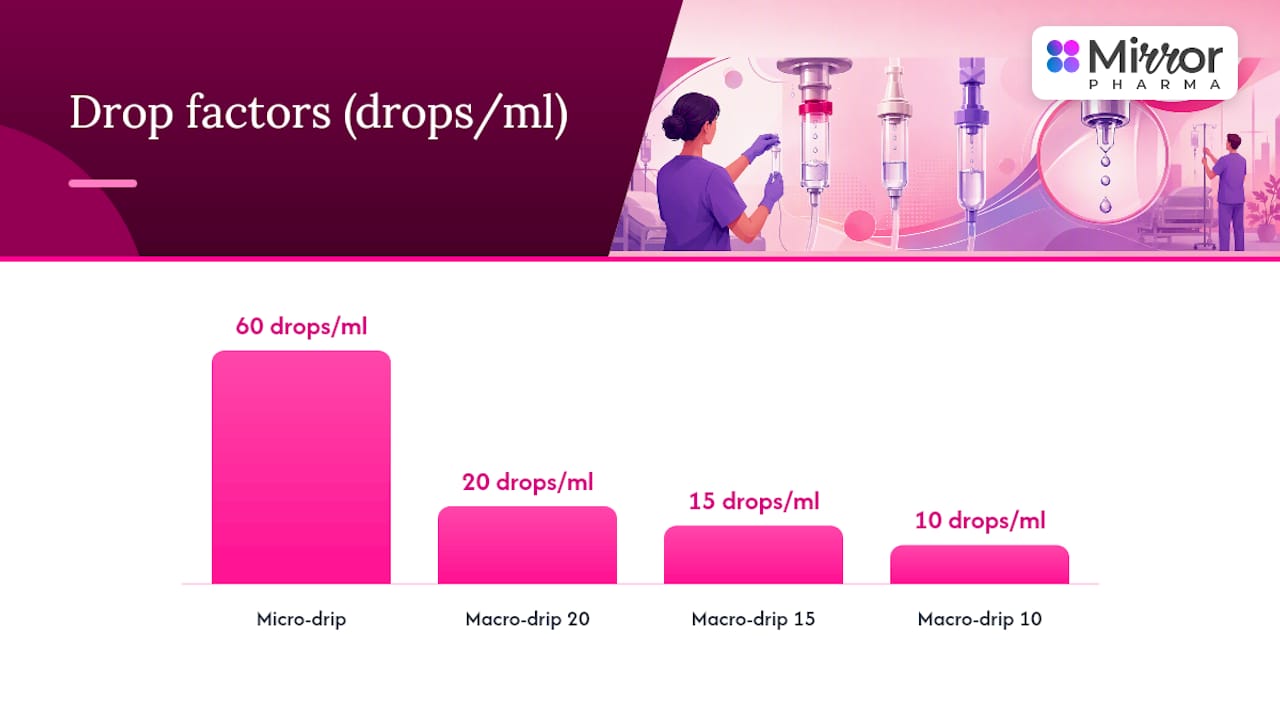 Drop factors (drops/ml)

Mirror
PHARMA

60 drops/ml

20 drops/ml

15 drops/ml

10 drops/ml

Micro-drip

Macro-drip 20

Macro-drip 15

Macro-drip 10